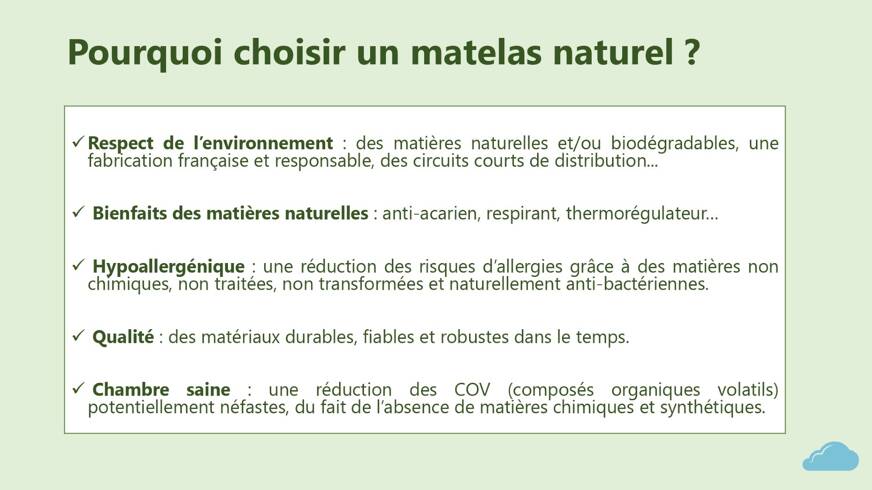 Pourquoi choisir un matelas naturel ?

✓ Respect de l'environnement : des matières naturelles et/ou biodégradables, une fabrication française et responsable, des circuits courts de distribution...

✓ Bienfaits des matières naturelles : anti-acarien, respirant, thermorégulateur...

✓ Hypoallergénique : une réduction des risques d'allergies grâce à des matières non chimiques, non traitées, non transformées et naturellement anti-bactériennes.

✓ Qualité : des matériaux durables, fiables et robustes dans le temps.

✓ Chambre saine : une réduction des COV (composés organiques volatils) potentiellement néfastes, du fait de l'absence de matières chimiques et synthétiques.